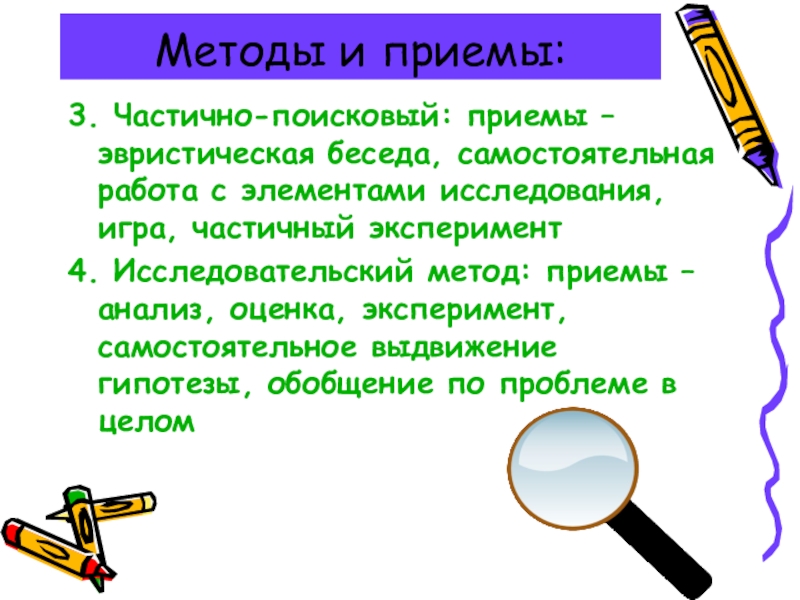 Методы и приемы:

3. Частично-поисковый: приемы – эвристическая беседа, самостоятельная работа с элементами исследования, игра, частичный эксперимент

4. Исследовательский метод: приемы – анализ, оценка, эксперимент, самостоятельное выдвижение гипотезы, обобщение по проблеме в целом